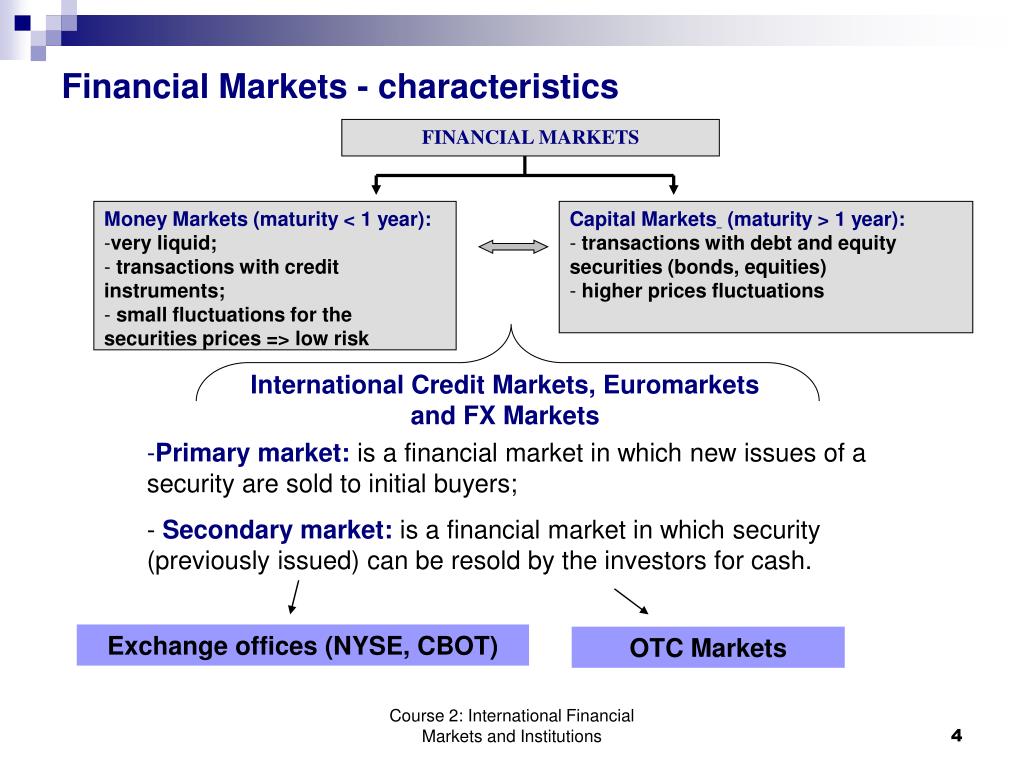 Financial Markets - characteristics

FINANCIAL MARKETS

Money Markets (maturity < 1 year):
-very liquid;
- transactions with credit instruments;
- small fluctuations for the securities prices => low risk

Capital Markets (maturity > 1 year):
- transactions with debt and equity securities (bonds, equities)
- higher prices fluctuations

International Credit Markets, Euromarkets and FX Markets

-Primary market: is a financial market in which new issues of a security are sold to initial buyers;

- Secondary market: is a financial market in which security (previously issued) can be resold by the investors for cash.

Exchange offices (NYSE, CBOT)

OTC Markets

Course 2: International Financial Markets and Institutions

4